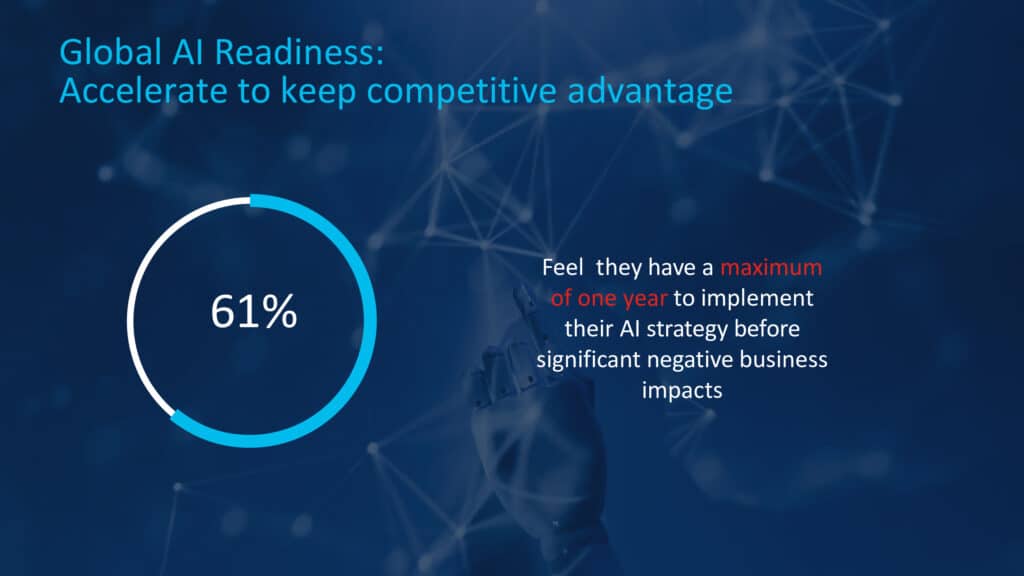 Global AI Readiness:
Accelerate to keep competitive advantage

61%

Feel  they have a maximum of one year to implement their AI strategy before significant negative business impacts